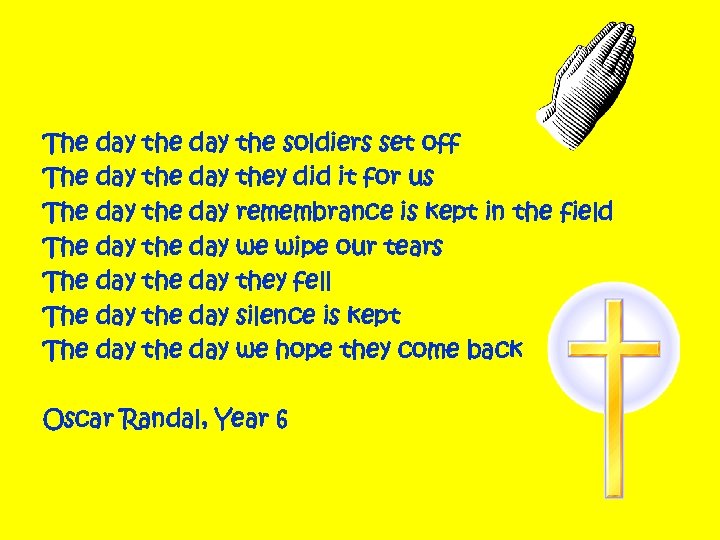 The day the day the soldiers set off
The day the day they did it for us
The day the day remembrance is kept in the field
The day the day we wipe our tears
The day the day they fell
The day the day silence is kept
The day the day we hope they come back

Oscar Randal, Year 6